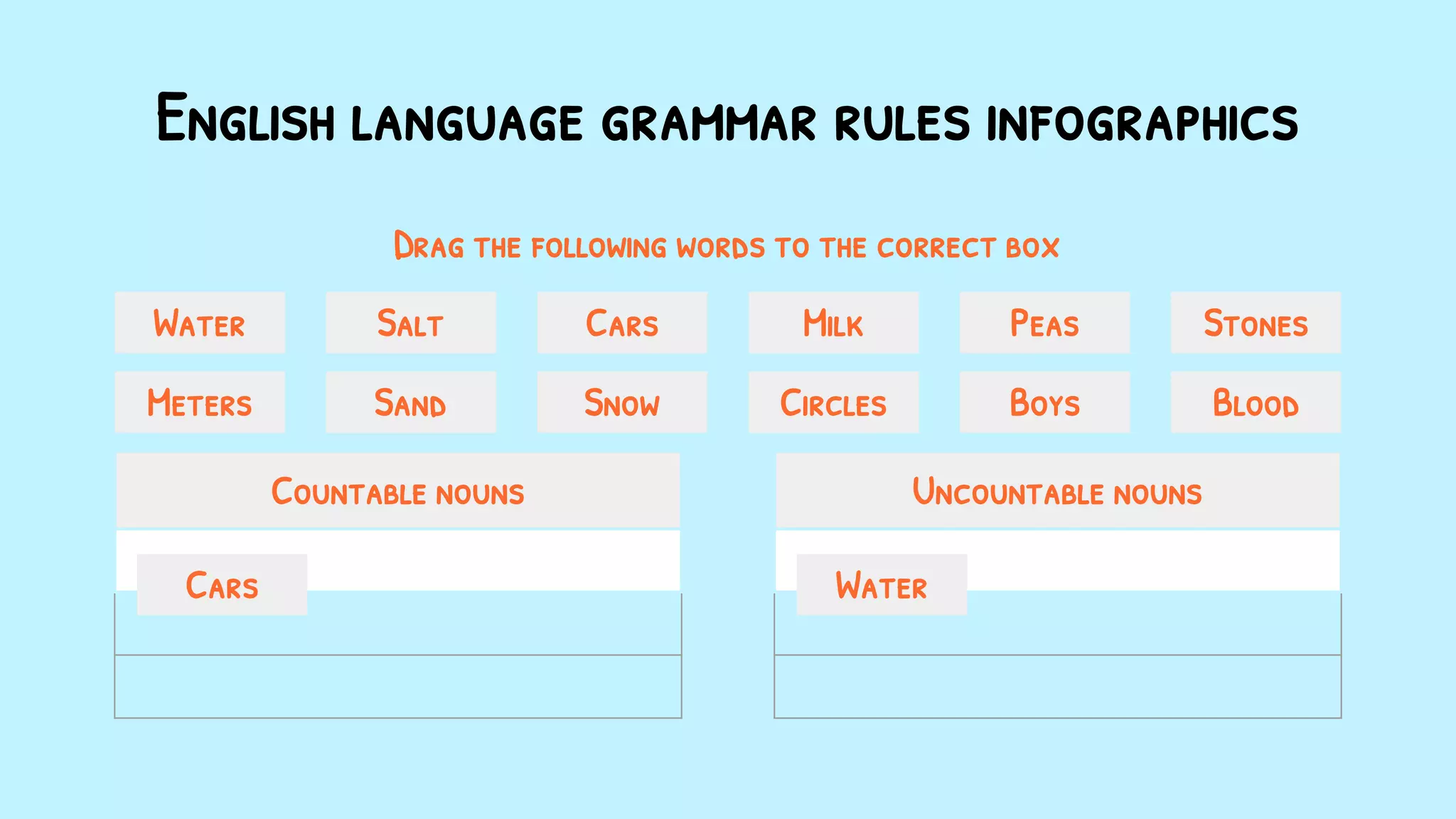 English language grammar rules infographics

Drag the following words to the correct box

Water Salt Cars Milk Peas Stones

Meters Sand Snow Circles Boys Blood

Countable nouns

Cars

Uncountable nouns

Water